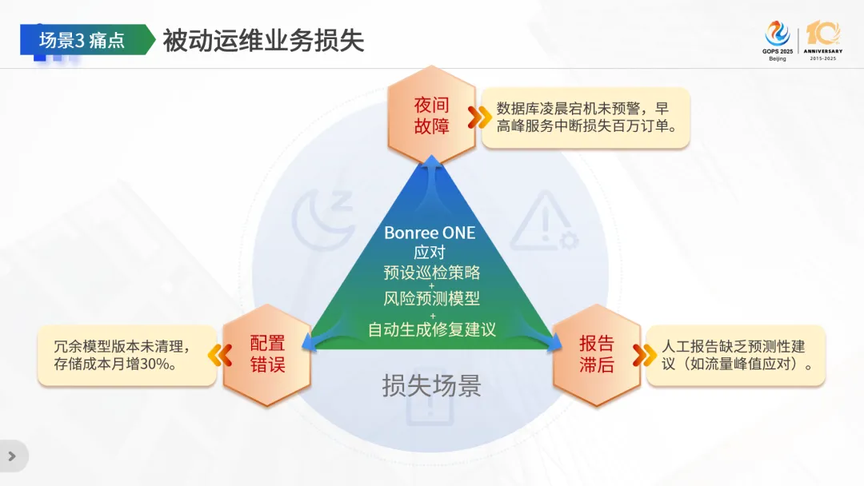 场景3 痛点 被动运维业务损失

GOPS 2025 Beijing 10 ANNIVERSARY 2015-2025

夜间故障

数据库凌晨宕机未预警，早高峰服务中断损失百万订单。

Bonree ONE
应对
预设巡检策略
+
风险预测模型
+
自动生成修复建议

配置错误

冗余模型版本未清理，存储成本月增30%。

报告滞后

人工报告缺乏预测性建议（如流量峰值应对）。

损失场景